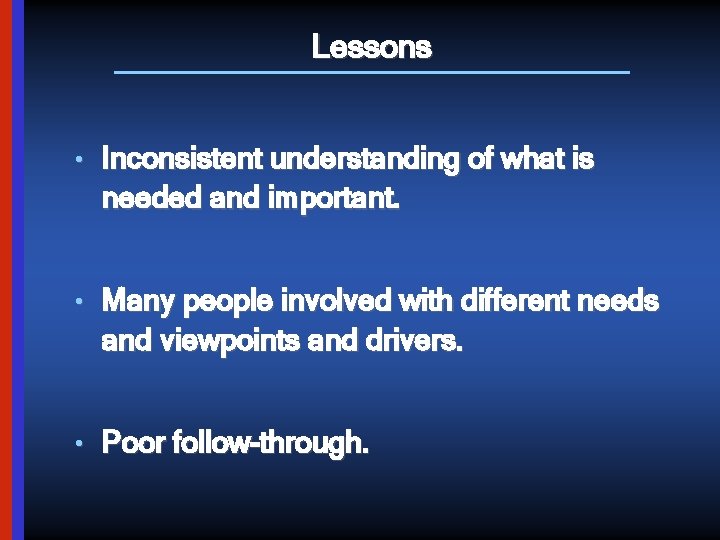 Lessons

• Inconsistent understanding of what is needed and important.

• Many people involved with different needs and viewpoints and drivers.

• Poor follow-through.